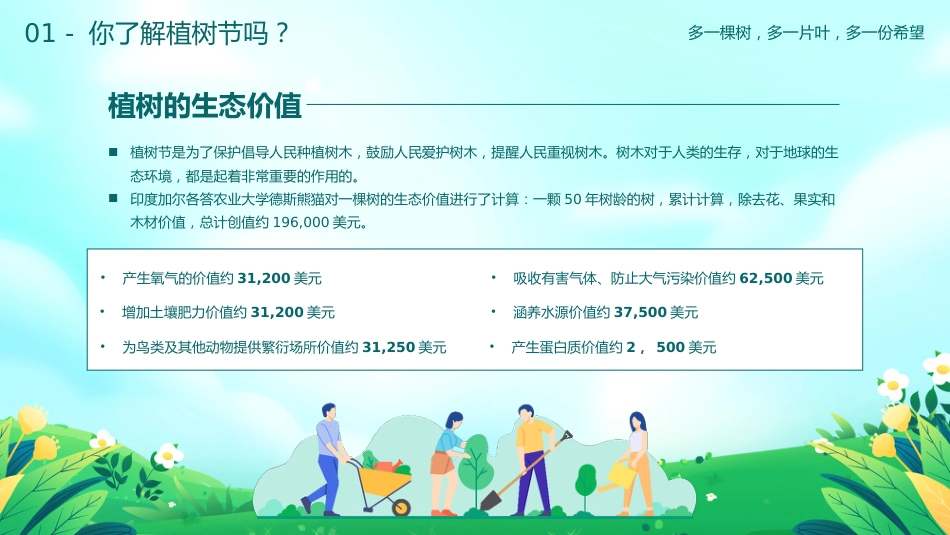 01 - 你了解植树节吗？

多一棵树，多一片叶，多一份希望

植树的生态价值

■ 植树节是为了保护倡导人民种植树木，鼓励人民爱护树木，提醒人民重视树木。树木对于人类的生存，对于地球的生态环境，都是起着非常重要的作用的。

■ 印度加尔各答农业大学德斯熊猫对一棵树的生态价值进行了计算：一颗 50 年树龄的树，累计计算，除去花、果实和木材价值，总计创值约 196,000 美元。

• 产生氧气的价值约 31,200 美元

• 增加土壤肥力价值约 31,200 美元

• 为鸟类及其他动物提供繁衍场所价值约 31,250 美元

• 吸收有害气体、防止大气污染价值约 62,500 美元

• 涵养水源价值约 37,500 美元

• 产生蛋白质价值约 2， 500 美元